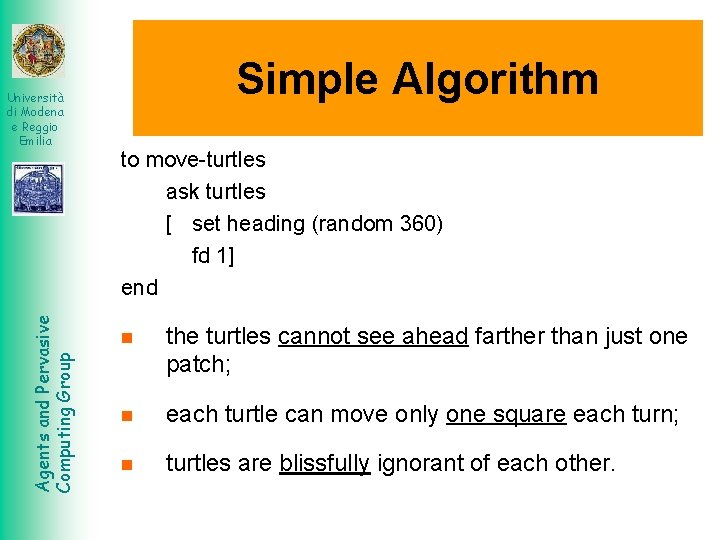 Università di Modena e Reggio Emilia

Agents and Pervasive Computing Group

Simple Algorithm

to move-turtles
ask turtles
[ set heading (random 360)
fd 1]
end

the turtles cannot see ahead farther than just one patch;

each turtle can move only one square each turn;

turtles are blissfully ignorant of each other.